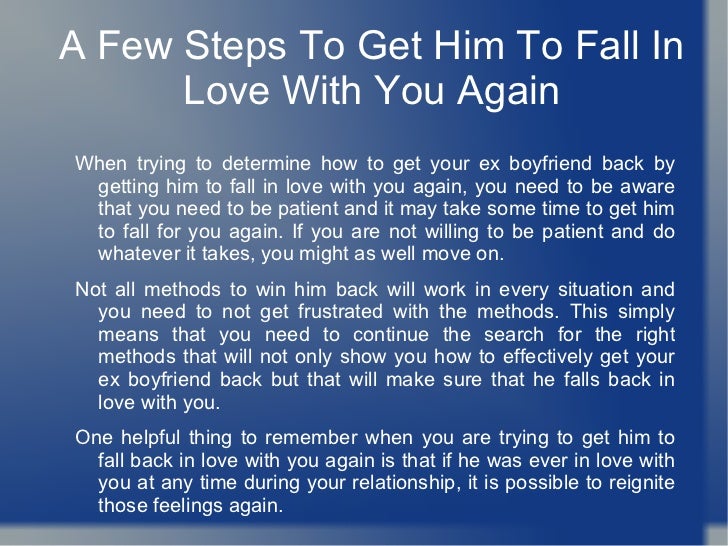 A Few Steps To Get Him To Fall In Love With You Again

When trying to determine how to get your ex boyfriend back by getting him to fall in love with you again, you need to be aware that you need to be patient and it may take some time to get him to fall for you again. If you are not willing to be patient and do whatever it takes, you might as well move on.

Not all methods to win him back will work in every situation and you need to not get frustrated with the methods. This simply means that you need to continue the search for the right methods that will not only show you how to effectively get your ex boyfriend back but that will make sure that he falls back in love with you.

One helpful thing to remember when you are trying to get him to fall back in love with you again is that if he was ever in love with you at any time during your relationship, it is possible to reignite those feelings again.